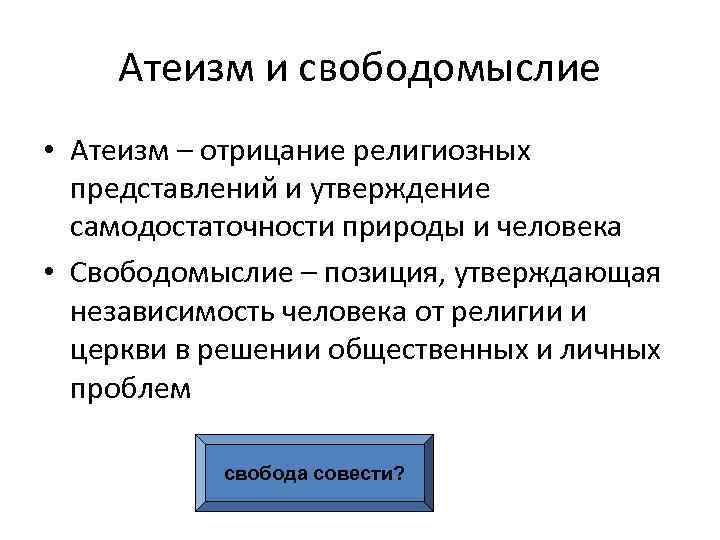 Атеизм и свободомыслие

• Атеизм – отрицание религиозных представлений и утверждение самодостаточности природы и человека

• Свободомыслие – позиция, утверждающая независимость человека от религии и церкви в решении общественных и личных проблем

свобода совести?